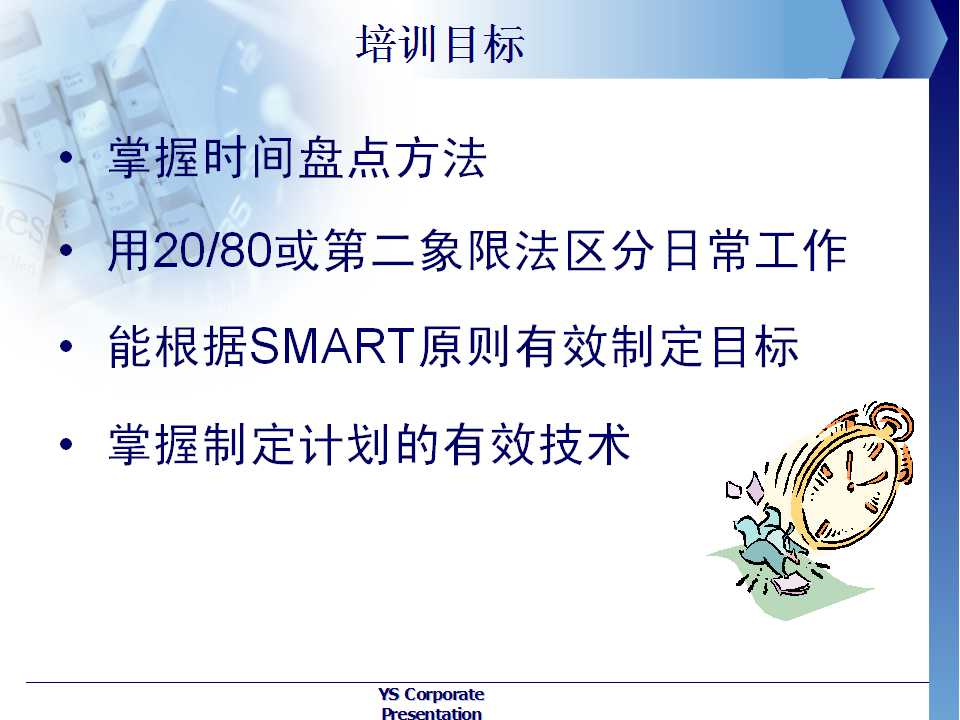 培训目标

• 掌握时间盘点方法

• 用20/80或第二象限法区分日常工作

• 能根据SMART原则有效制定目标

• 掌握制定计划的有效技术

YS Corporate Presentation